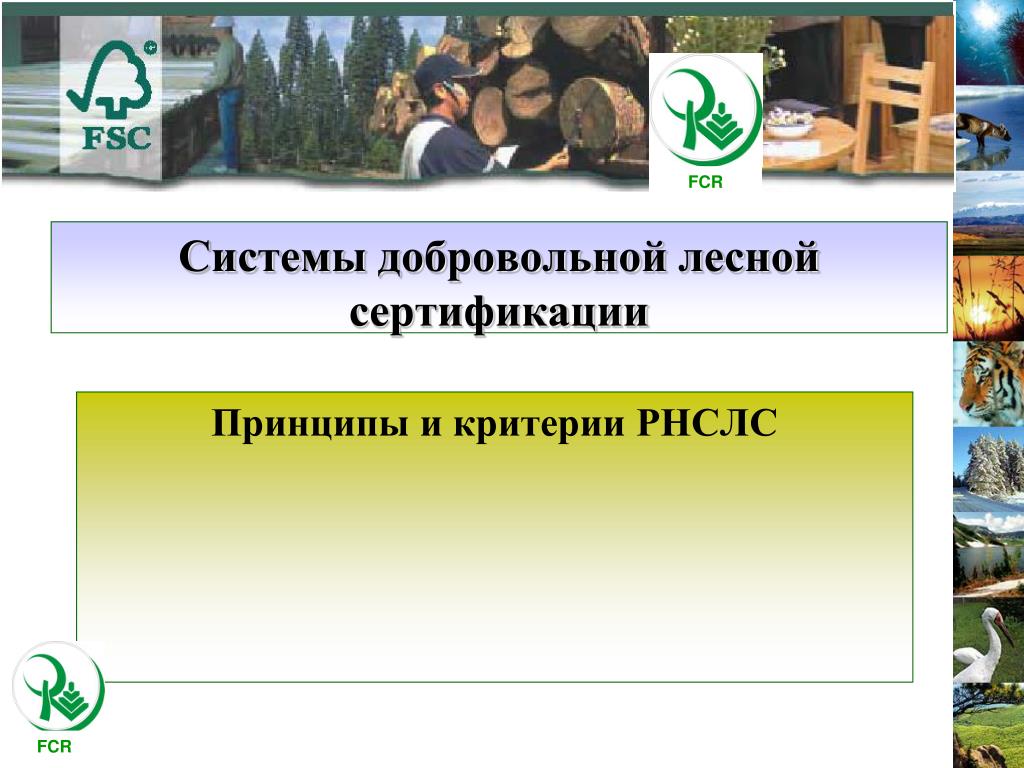 FSC

FCR

Системы добровольной лесной сертификации

Принципы и критерии РНСЛС

FCR